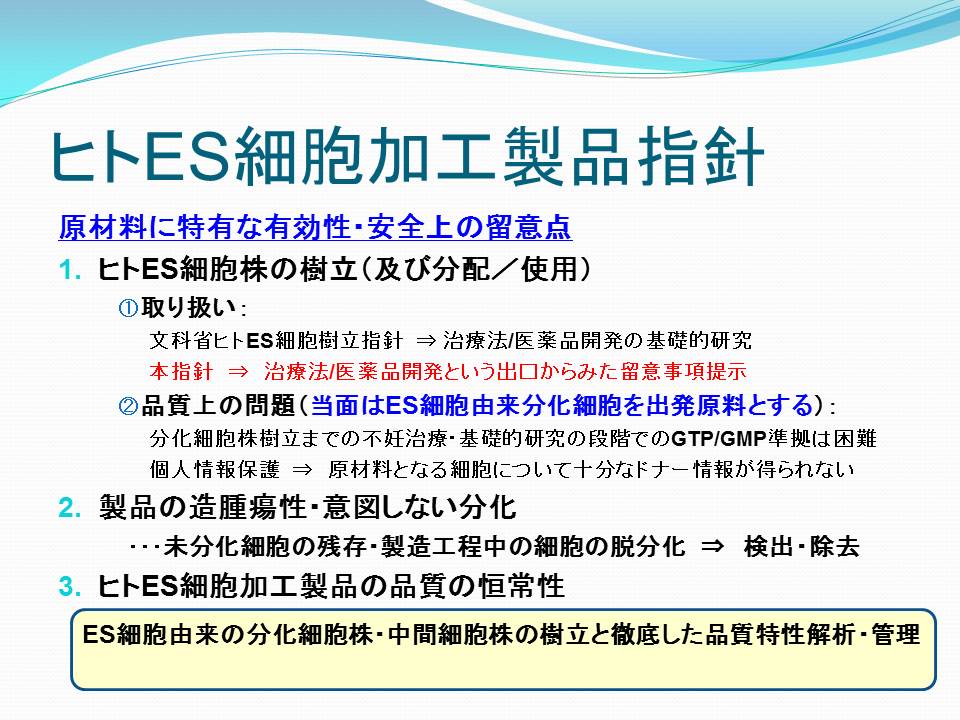 ヒトES細胞加工製品指針

原材料に特有な有効性・安全上の留意点

1. ヒトES細胞株の樹立（及び分配／使用）

①取り扱い：

文科省ヒトES細胞樹立指針 ⇒ 治療法/医薬品開発の基礎的研究

本指針 ⇒ 治療法/医薬品開発という出口からみた留意事項提示

②品質上の問題（当面はES細胞由来分化細胞を出発原料とする）：

分化細胞株樹立までの不妊治療・基礎的研究の段階でのGTP/GMP準拠は困難

個人情報保護 ⇒ 原材料となる細胞について十分なドナー情報が得られない

2. 製品の造腫瘍性・意図しない分化

・・・未分化細胞の残存・製造工程中の細胞の脱分化 ⇒ 検出・除去

3. ヒトES細胞加工製品の品質の恒常性

ES細胞由来の分化細胞株・中間細胞株の樹立と徹底した品質特性解析・管理